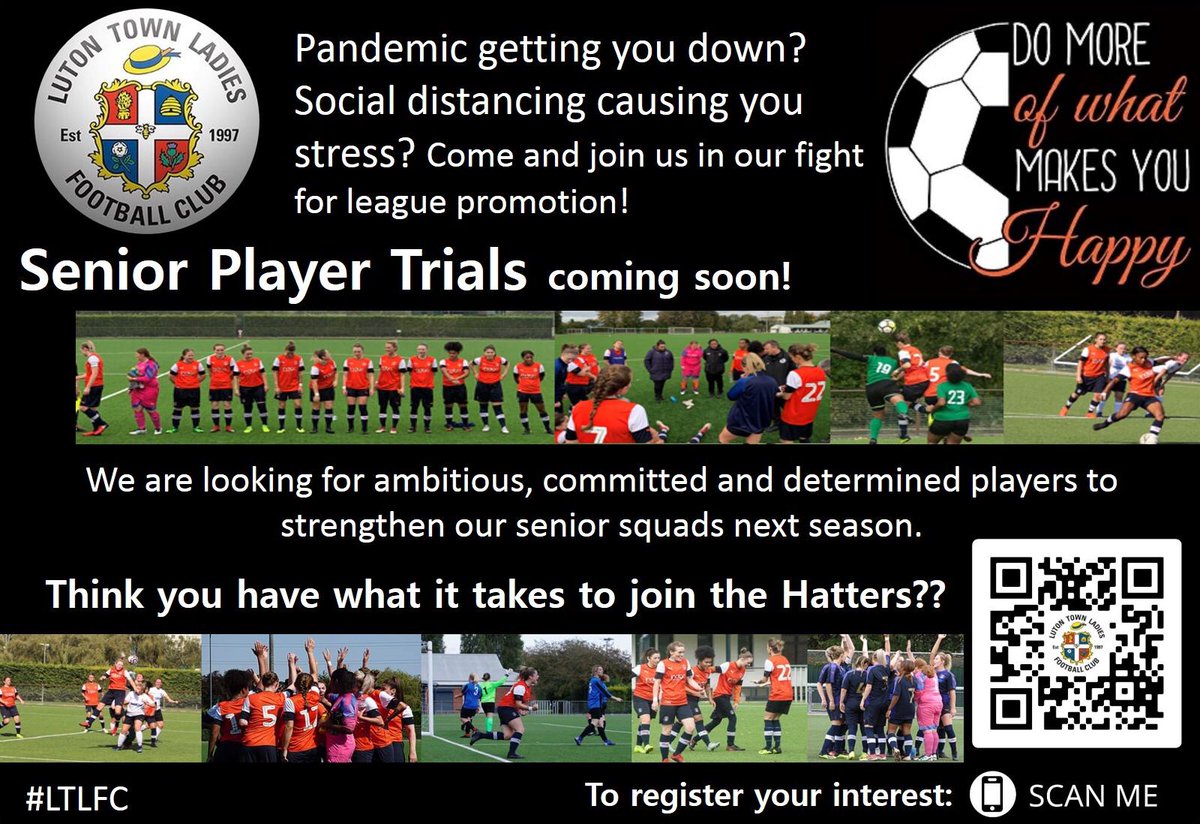 LUTON TOWN LADIES
Est 1997
FOOTBALL CLUB

Pandemic getting you down? Social distancing causing you stress? Come and join us in our fight for league promotion!

DO MORE of what MAKES YOU Happy

Senior Player Trials coming soon!

We are looking for ambitious, committed and determined players to strengthen our senior squads next season.

Think you have what it takes to join the Hatters??

LUTON TOWN LADIES
Est 1997
FOOTBALL CLUB

#LTLFC

To register your interest: SCAN ME